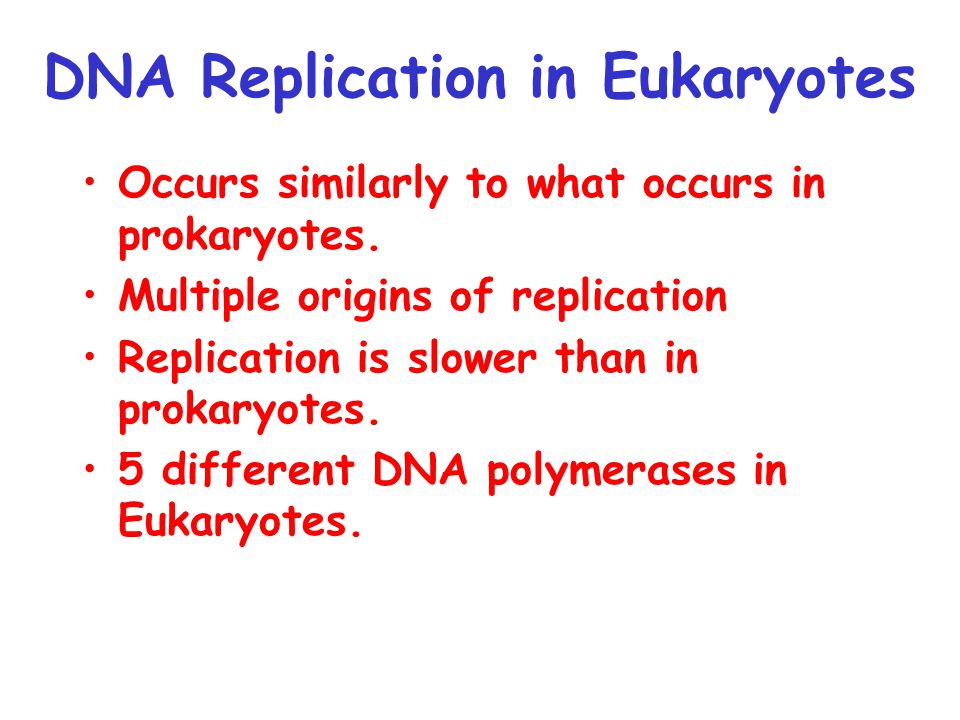 DNA Replication in Eukaryotes

• Occurs similarly to what occurs in prokaryotes.
• Multiple origins of replication
• Replication is slower than in prokaryotes.
• 5 different DNA polymerases in Eukaryotes.